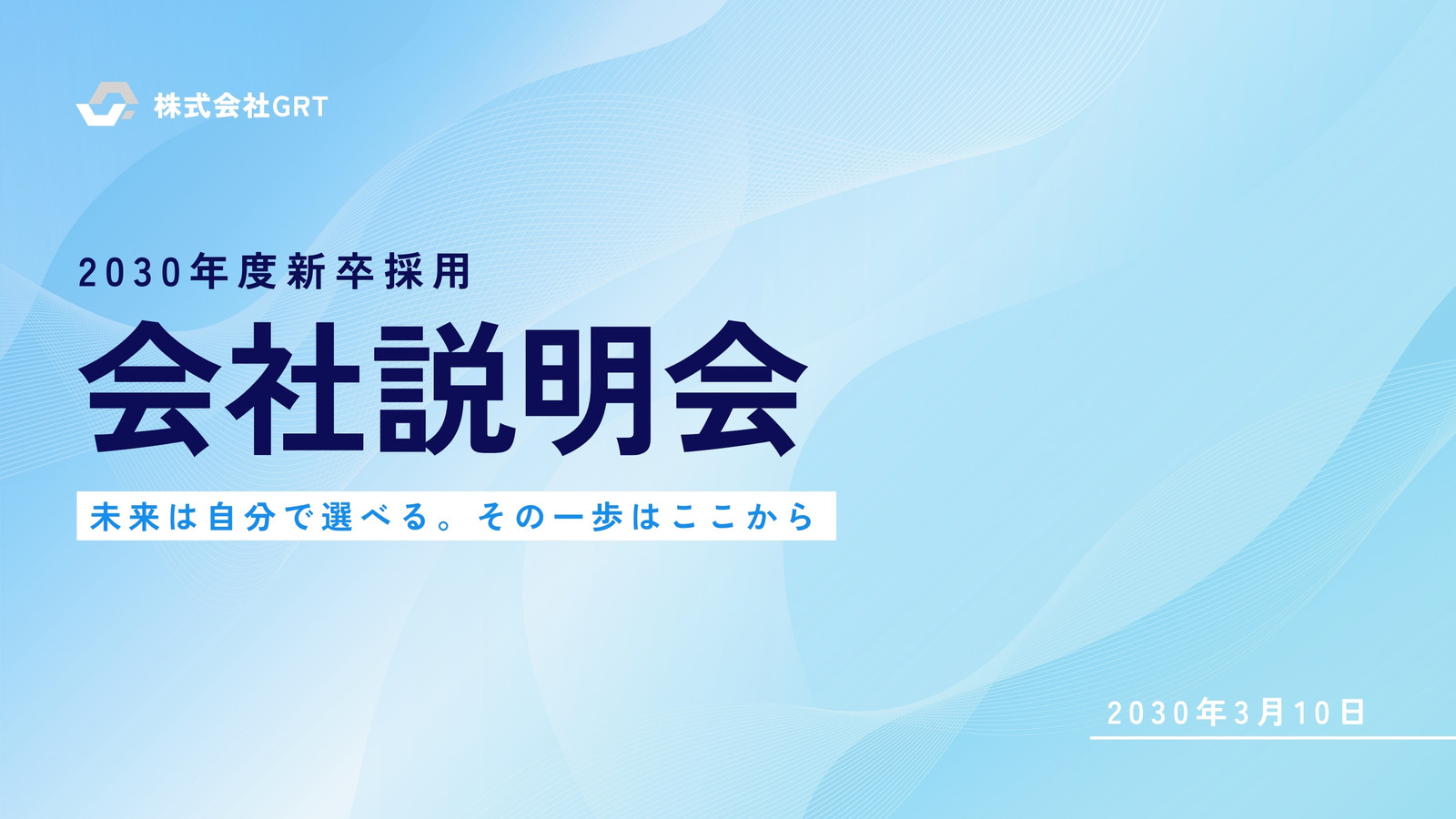 株式会社GRT

2030年度新卒採用

会社説明会

未来は自分で選べる。その一歩はここから

2030年3月10日